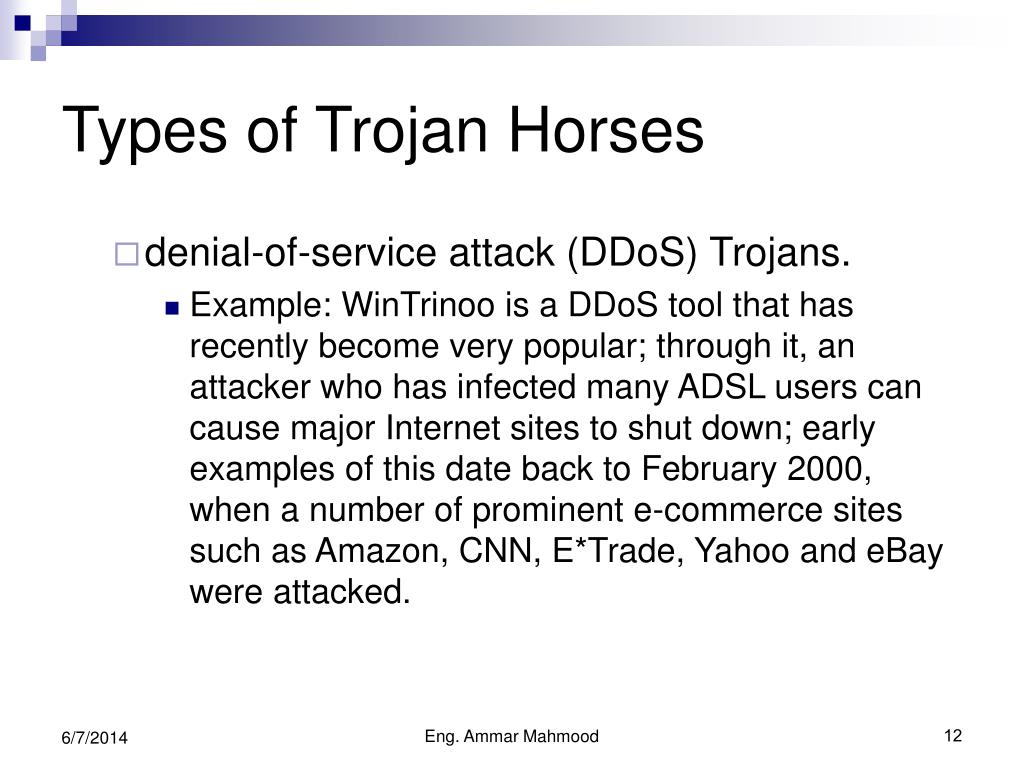 Types of Trojan Horses

denial-of-service attack (DDoS) Trojans.

Example: WinTrinoo is a DDoS tool that has recently become very popular; through it, an attacker who has infected many ADSL users can cause major Internet sites to shut down; early examples of this date back to February 2000, when a number of prominent e-commerce sites such as Amazon, CNN, E*Trade, Yahoo and eBay were attacked.

6/7/2014

Eng. Ammar Mahmood

12